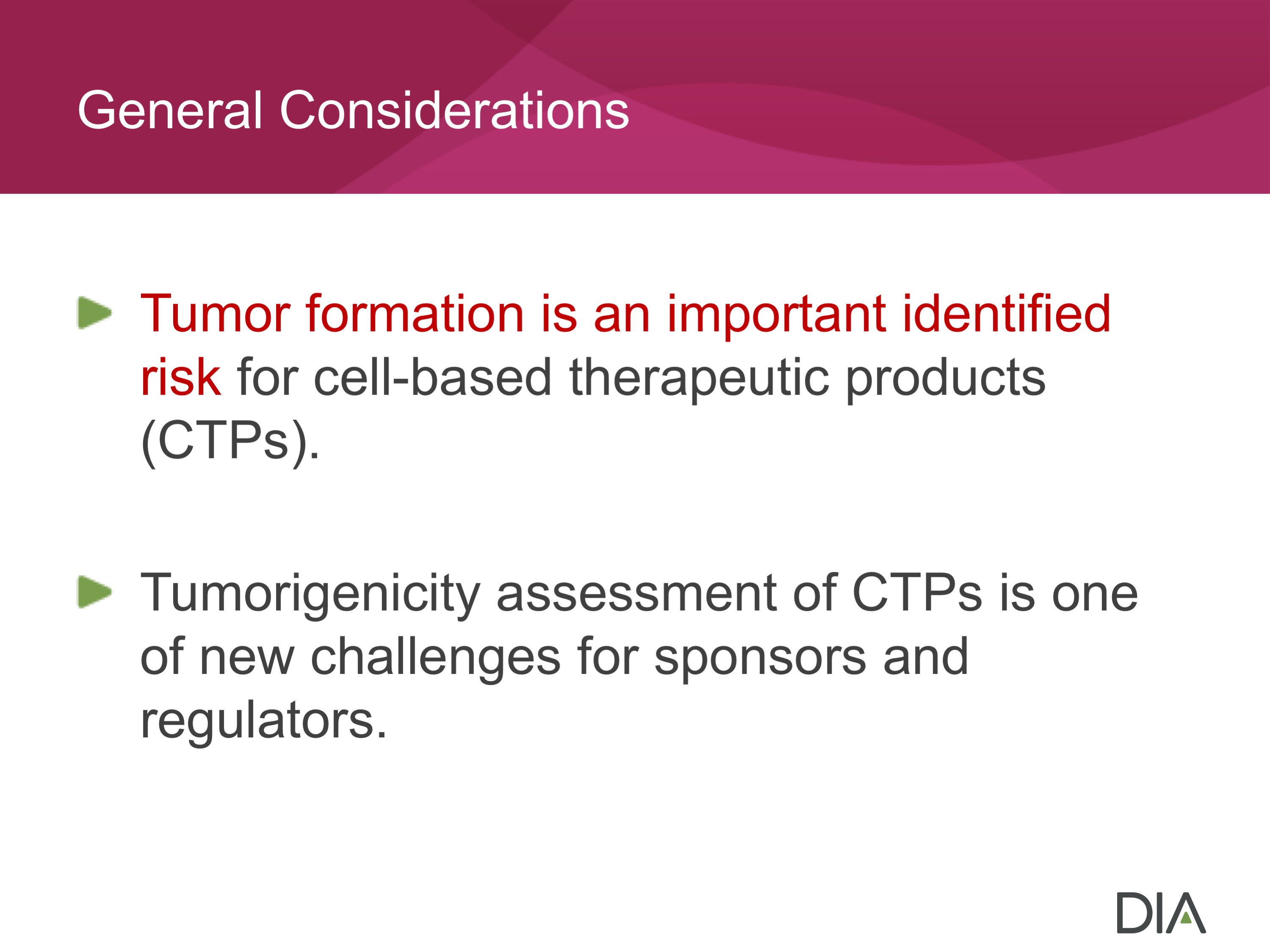 General Considerations

Tumor formation is an important identified risk for cell-based therapeutic products (CTPs).

Tumorigenicity assessment of CTPs is one of new challenges for sponsors and regulators.

DIA